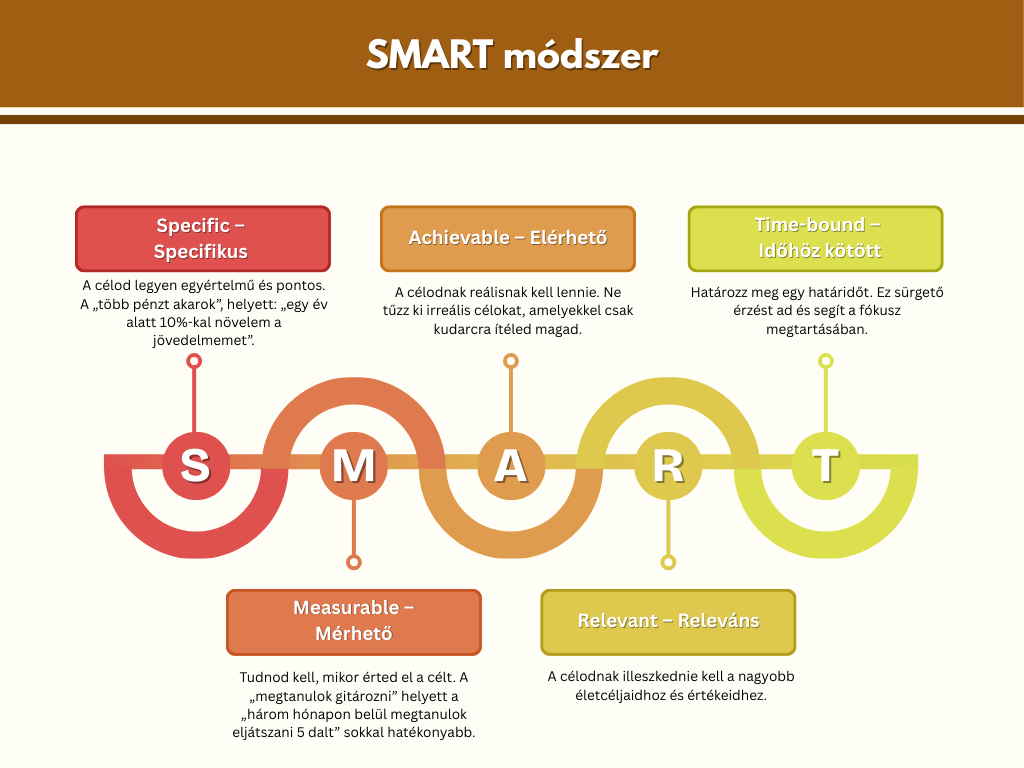 SMART módszer

Specific – Specifikus

A célod legyen egyértelmű és pontos. A „több pénzt akarok", helyett: „egy év alatt 10%-kal növelem a jövedelmemet".

Achievable – Elérhető

A célodnak reálisnak kell lennie. Ne tűzz ki irreális célokat, amelyekkel csak kudarcra ítéled magad.

Time-bound – Időhöz kötött

Határozz meg egy határidőt. Ez sürgető érzést ad és segít a fókusz megtartásában.

S M A R T

Measurable – Mérhető

Tudnod kell, mikor érted el a célt. A „megtanulok gitározni" helyett a „három hónapon belül megtanulok eljátszani 5 dalt" sokkal hatékonyabb.

Relevant – Releváns

A célodnak illeszkednie kell a nagyobb életcéljaidhoz és értékeidhez.